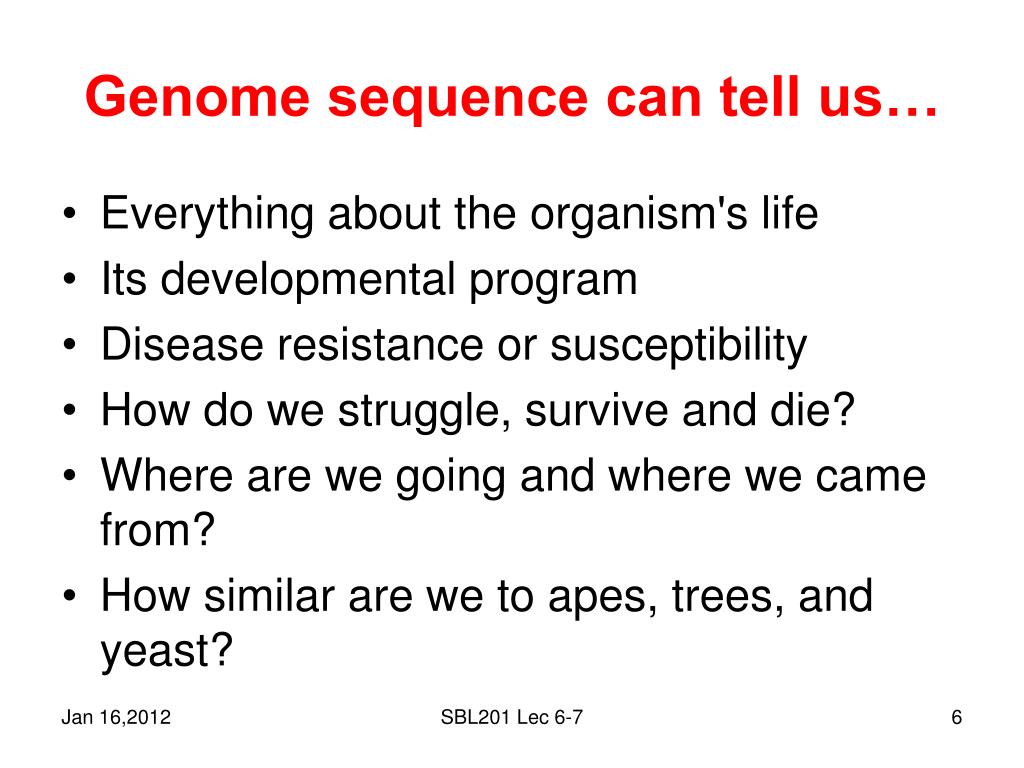 Genome sequence can tell us…

• Everything about the organism's life
• Its developmental program
• Disease resistance or susceptibility
• How do we struggle, survive and die?
• Where are we going and where we came from?
• How similar are we to apes, trees, and yeast?

Jan 16,2012

SBL201 Lec 6-7

6